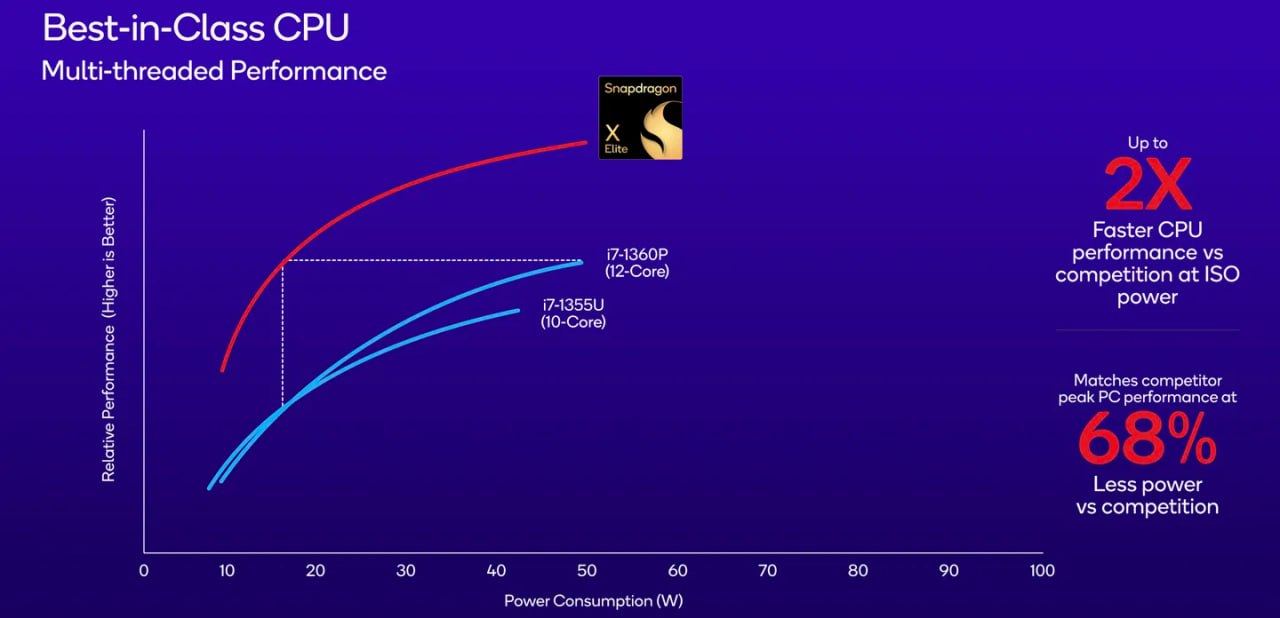 Best-in-Class CPU
Multi-threaded Performance

Snapdragon X Elite

Relative Performance (Higher is Better)

i7-1360P
(12-Core)

i7-1355U
(10-Core)

0 10 20 30 40 50 60 70 80 90 100

Power Consumption (W)

Up to
2X
Faster CPU performance vs competition at ISO power

Matches competitor peak PC performance at
68%
Less power vs competition